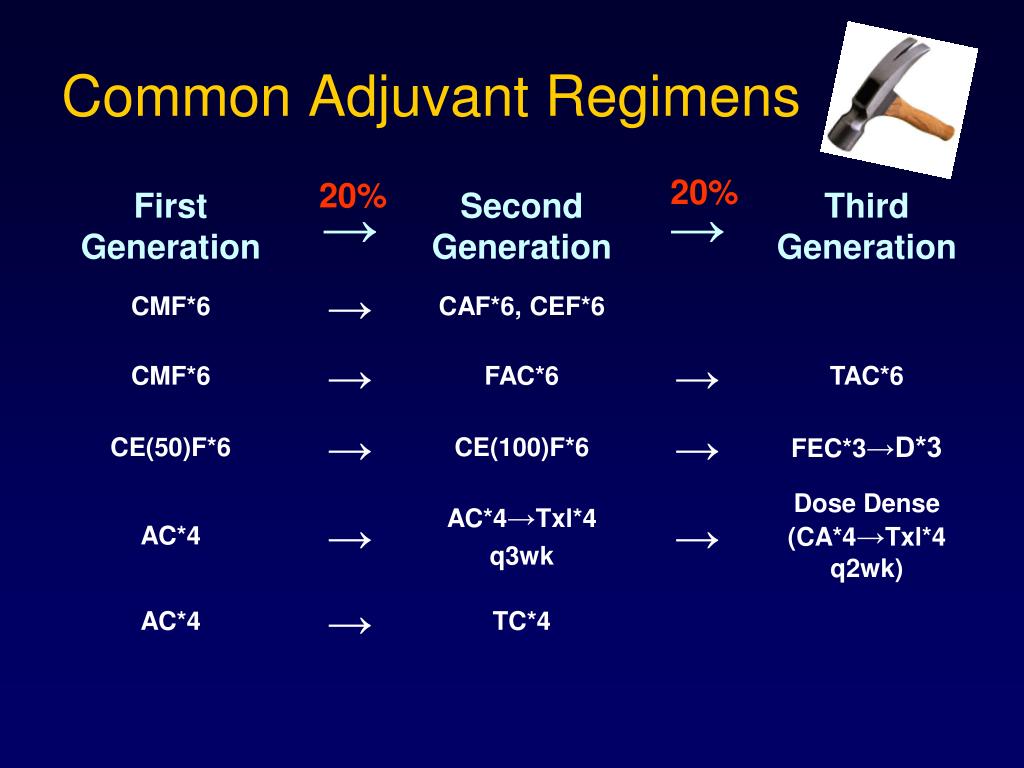 Common Adjuvant Regimens

| First Generation | 20% → | Second Generation | 20% → | Third Generation |
|---|---|---|---|---|
| CMF*6 | → | CAF*6, CEF*6 | | |
| CMF*6 | → | FAC*6 | → | TAC*6 |
| CE(50)F*6 | → | CE(100)F*6 | → | FEC*3→D*3 |
| AC*4 | → | AC*4→Txl*4 q3wk | → | Dose Dense (CA*4→Txl*4 q2wk) |
| AC*4 | → | TC*4 | | |